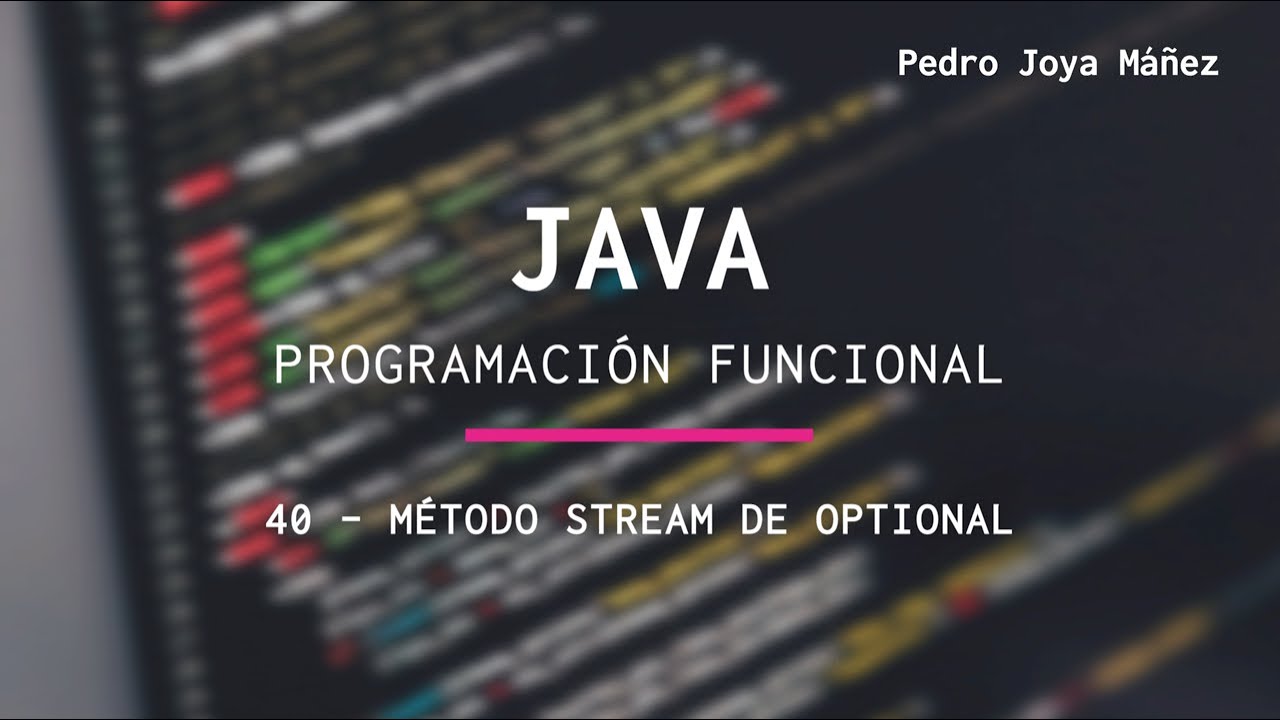 Pedro Joya Máñez

JAVA

PROGRAMACIÓN FUNCIONAL

40 - MÉTODO STREAM DE OPTIONAL